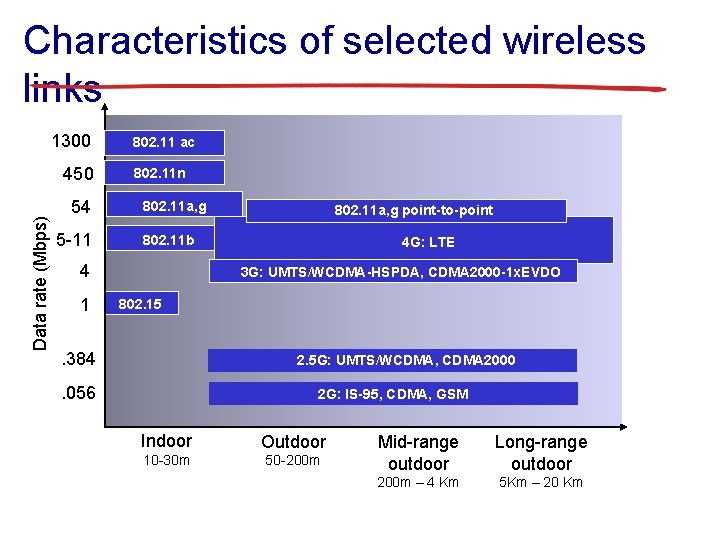 Characteristics of selected wireless links

Data rate (Mbps)

1300
450
54
5-11
4
1
.384
.056

802.11 ac
802.11n
802.11a,g
802.11a,g point-to-point
802.11b
4G: LTE
3G: UMTS/WCDMA-HSPDA, CDMA2000-1xEVDO
802.15
2.5G: UMTS/WCDMA, CDMA2000
2G: IS-95, CDMA, GSM

Indoor
10-30m

Outdoor
50-200m

Mid-range outdoor
200m – 4 Km

Long-range outdoor
5Km – 20 Km